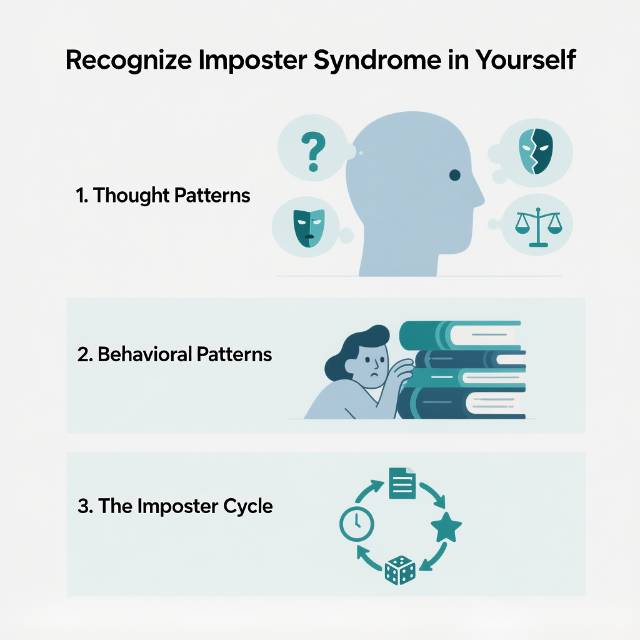 Recognize Imposter Syndrome in Yourself

1. Thought Patterns

?

2. Behavioral Patterns

3. The Imposter Cycle